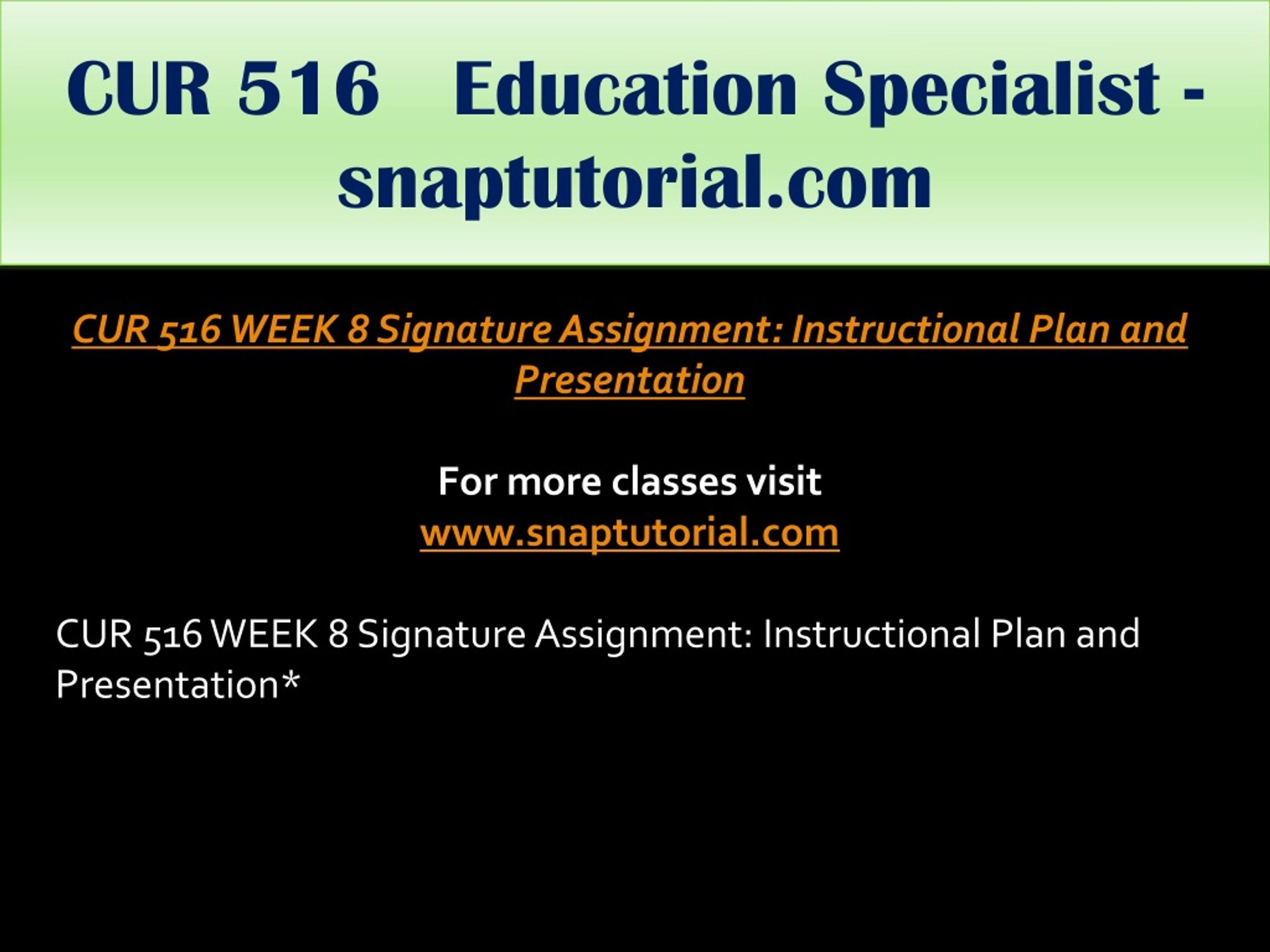 CUR 516 Education Specialist - snaptutorial.com

CUR 516 WEEK 8 Signature Assignment: Instructional Plan and Presentation

For more classes visit
www.snaptutorial.com

CUR 516 WEEK 8 Signature Assignment: Instructional Plan and Presentation*